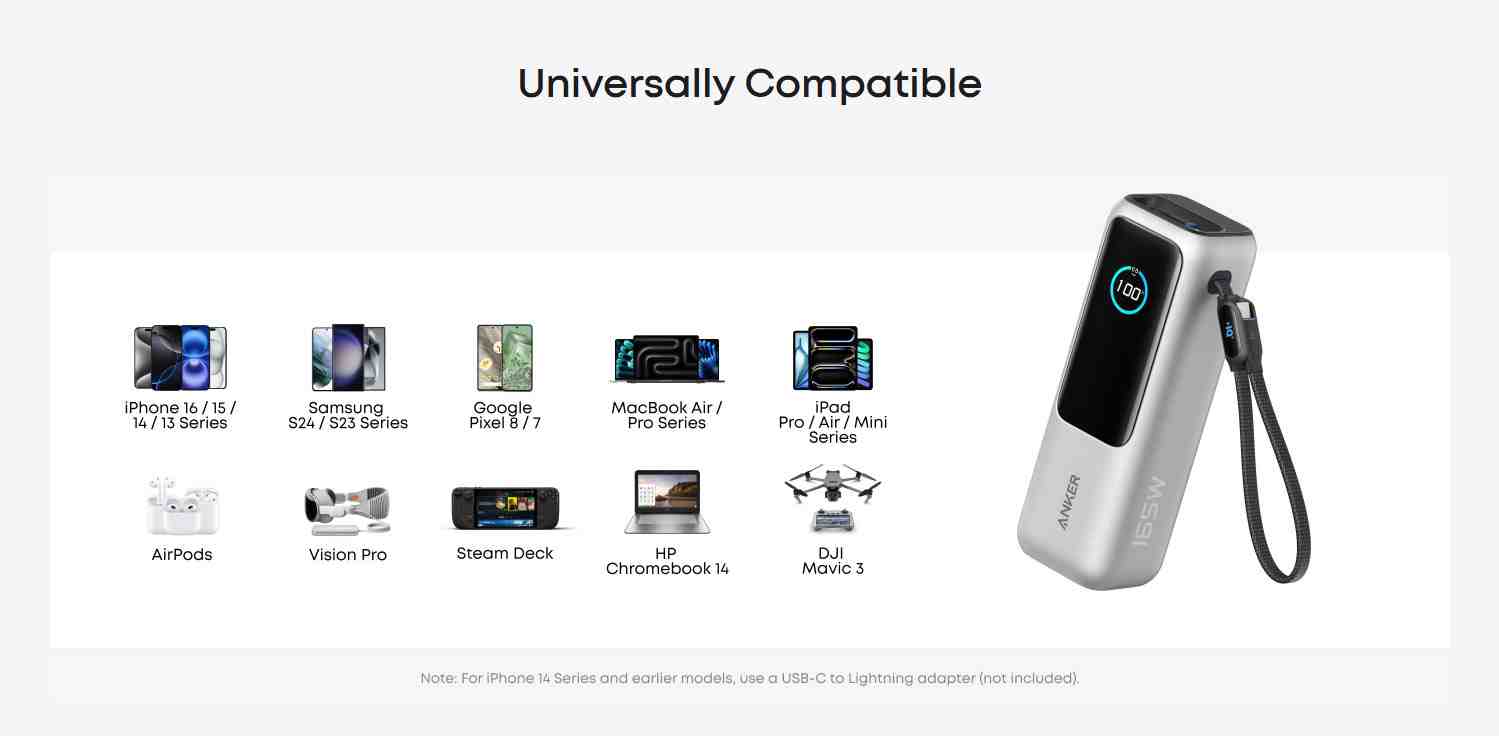 Universally Compatible

iPhone 16 / 15 / 14 / 13 Series

Samsung S24 / S23 Series

Google Pixel 8 / 7

MacBook Air / Pro Series

iPad Pro / Air / Mini Series

AirPods

Vision Pro

Steam Deck

HP Chromebook 14

DJI Mavic 3

100

ANKER

165W

Note: For iPhone 14 Series and earlier models, use a USB-C to Lightning adapter (not included).